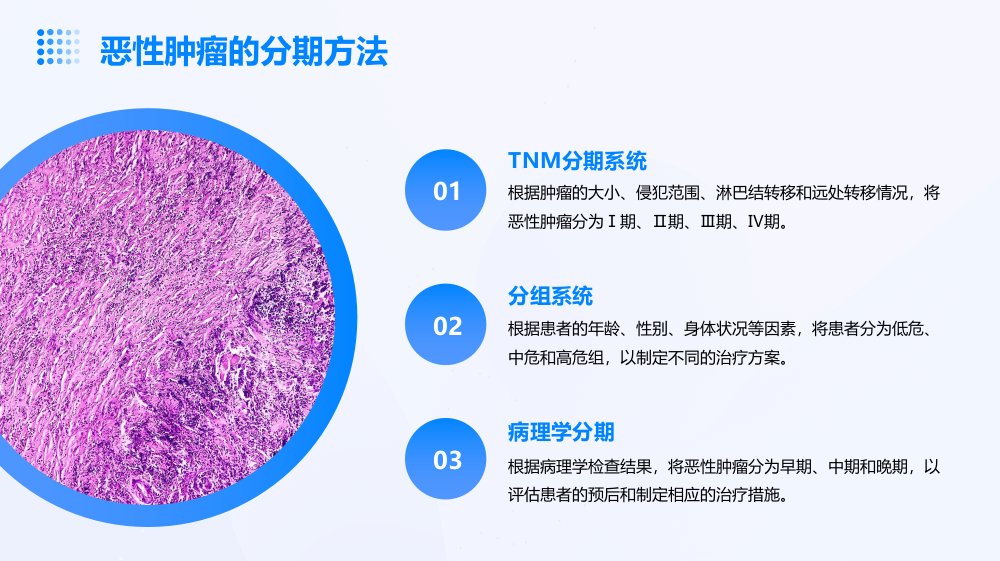 恶性肿瘤的分期方法

01

TNM分期系统

根据肿瘤的大小、侵犯范围、淋巴结转移和远处转移情况，将恶性肿瘤分为Ⅰ期、Ⅱ期、Ⅲ期、Ⅳ期。

02

分组系统

根据患者的年龄、性别、身体状况等因素，将患者分为低危、中危和高危组，以制定不同的治疗方案。

03

病理学分期

根据病理学检查结果，将恶性肿瘤分为早期、中期和晚期，以评估患者的预后和制定相应的治疗措施。